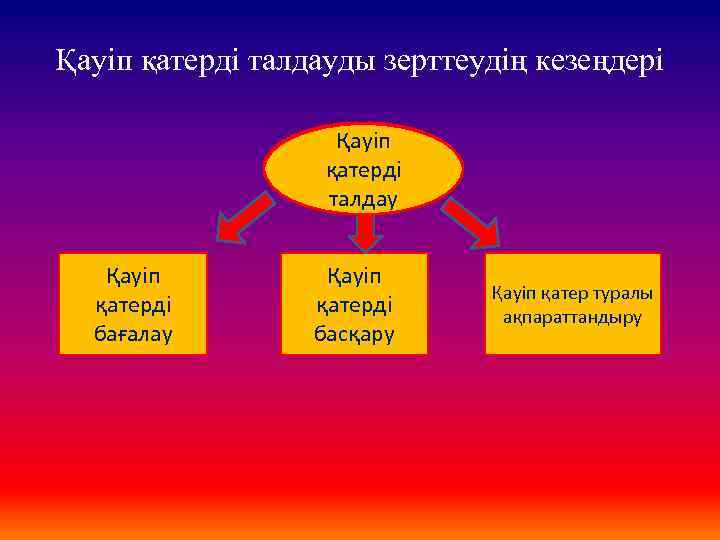 Қауіп қатерді талдауды зерттеудің кезеңдері

Қауіп қатерді талдау

Қауіп қатерді бағалау

Қауіп қатерді басқару

Қауіп қатер туралы ақпараттандыру